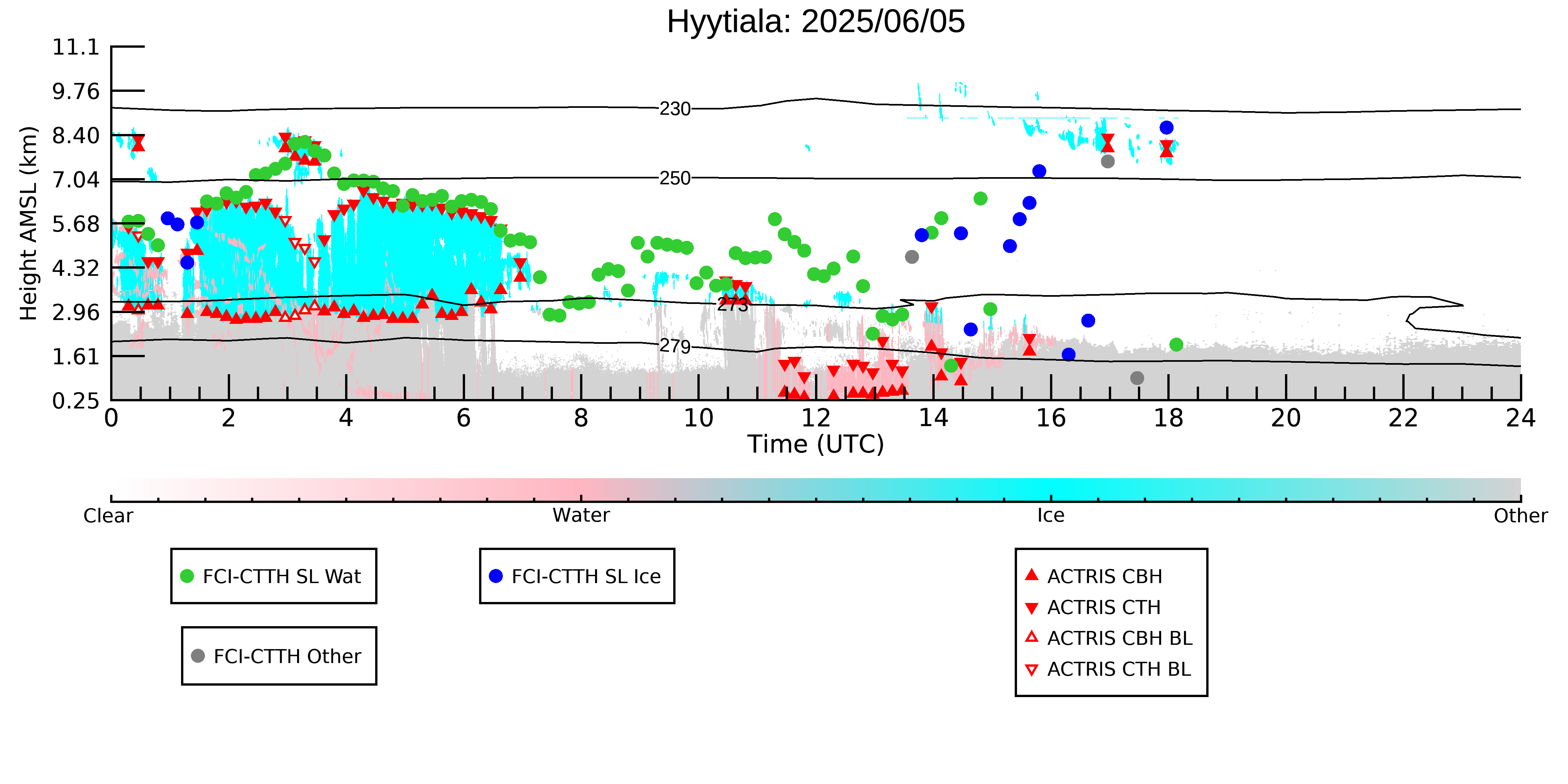 Hyytiala: 2025/06/05

Height AMSL (km)

11.1
9.76
8.40
7.04
5.68
4.32
2.96
1.61
0.25

230
250
273
279

0 2 4 6 8 10 12 14 16 18 20 22 24

Time (UTC)

Clear
Water
Ice
Other

FCI-CTTH SL Wat

FCI-CTTH SL Ice

FCI-CTTH Other

ACTRIS CBH
ACTRIS CTH
ACTRIS CBH BL
ACTRIS CTH BL